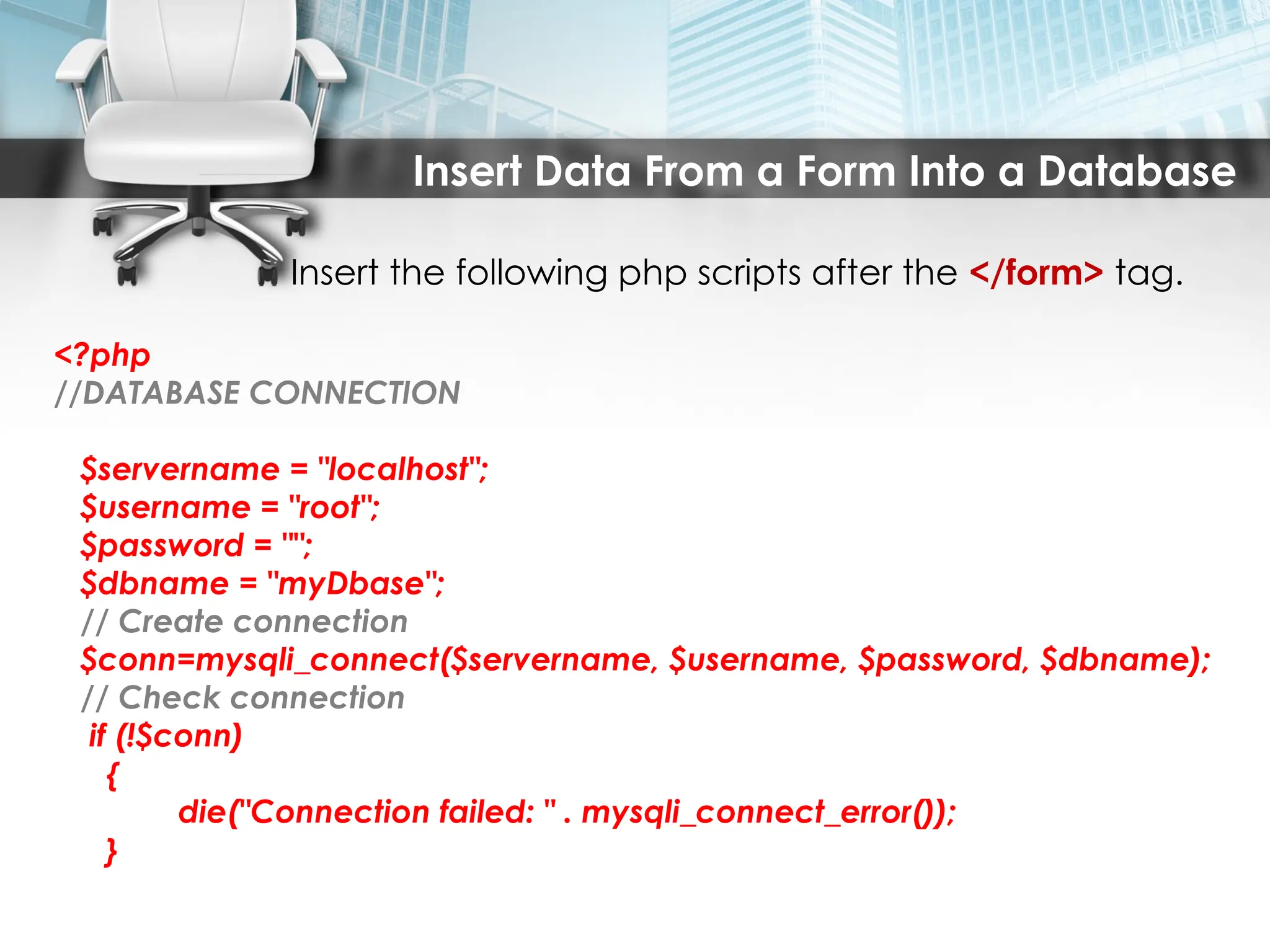 Insert Data From a Form Into a Database

Insert the following php scripts after the </form> tag.

<?php
//DATABASE CONNECTION

$servername = "localhost";
$username = "root";
$password = "";
$dbname = "myDbase";
// Create connection
$conn=mysqli_connect($servername, $username, $password, $dbname);
// Check connection
if (!$conn)
{
die("Connection failed: " . mysqli_connect_error());
}